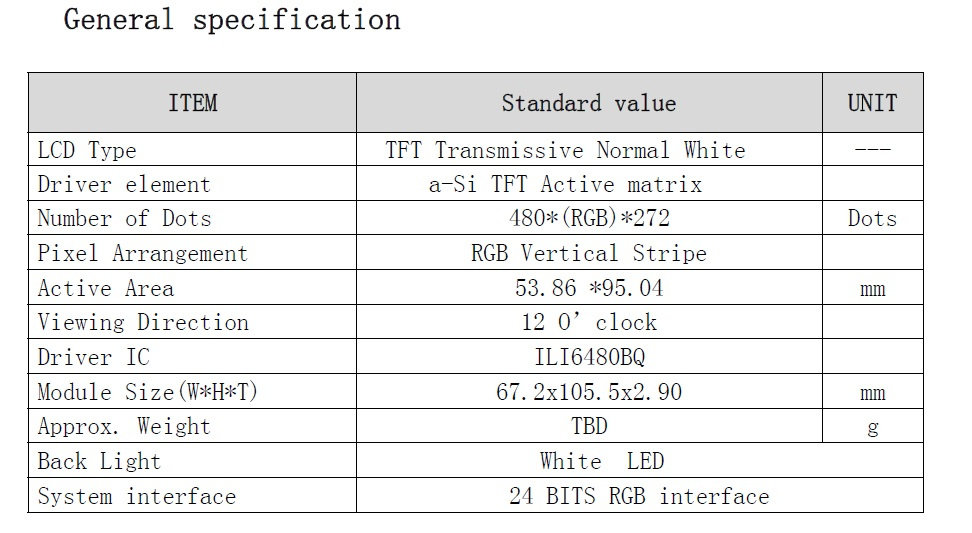 General specification

| ITEM | Standard value | UNIT |
|---|---|---|
| LCD Type | TFT Transmissive Normal White | --- |
| Driver element | a-Si TFT Active matrix | |
| Number of Dots | 480*(RGB)*272 | Dots |
| Pixel Arrangement | RGB Vertical Stripe | |
| Active Area | 53.86 *95.04 | mm |
| Viewing Direction | 12 O' clock | |
| Driver IC | ILI6480BQ | |
| Module Size(W*H*T) | 67.2x105.5x2.90 | mm |
| Approx. Weight | TBD | g |
| Back Light | White LED | |
| System interface | 24 BITS RGB interface | |